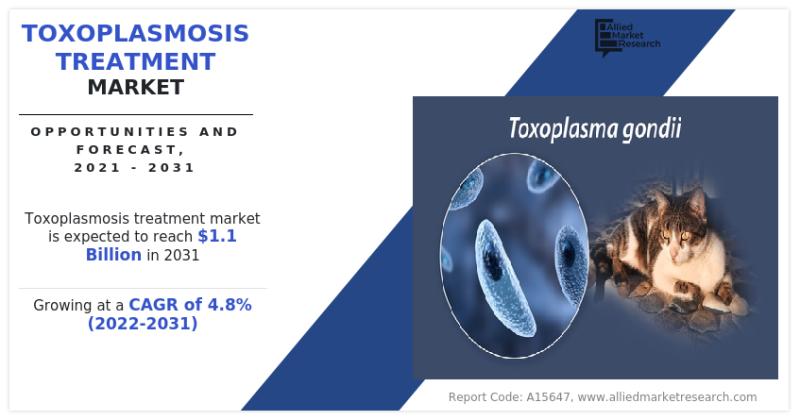 TOXOPLASMOSIS TREATMENT MARKET

OPPORTUNITIES AND FORECAST, 2021 - 2031

Toxoplasmosis treatment market is expected to reach $1.1 Billion in 2031

Growing at a CAGR of 4.8% (2022-2031)

Allied Market Research

Toxoplasma gondii

Report Code: A15647, www.alliedmarketresearch.com